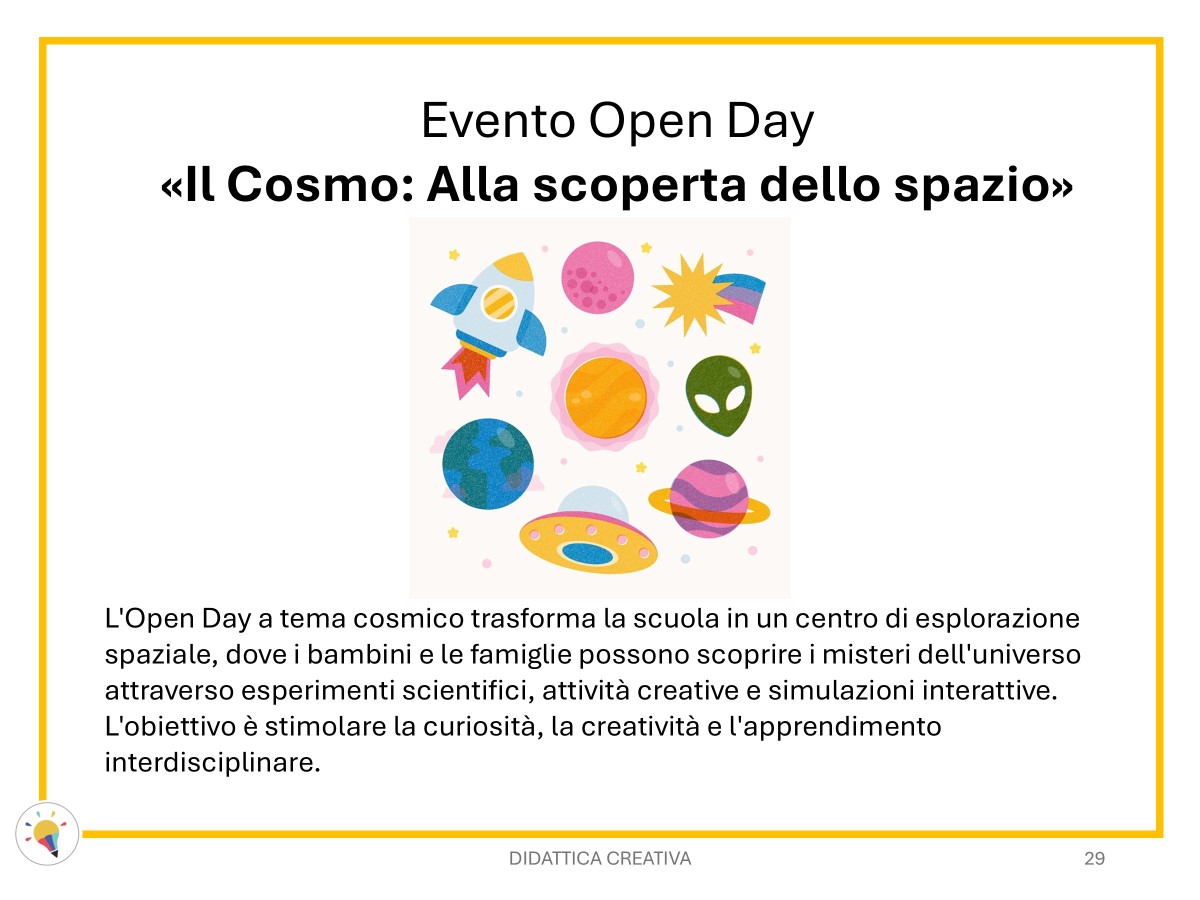 Evento Open Day
«Il Cosmo: Alla scoperta dello spazio»

L'Open Day a tema cosmico trasforma la scuola in un centro di esplorazione spaziale, dove i bambini e le famiglie possono scoprire i misteri dell'universo attraverso esperimenti scientifici, attività creative e simulazioni interattive. L'obiettivo è stimolare la curiosità, la creatività e l'apprendimento interdisciplinare.

DIDATTICA CREATIVA

29